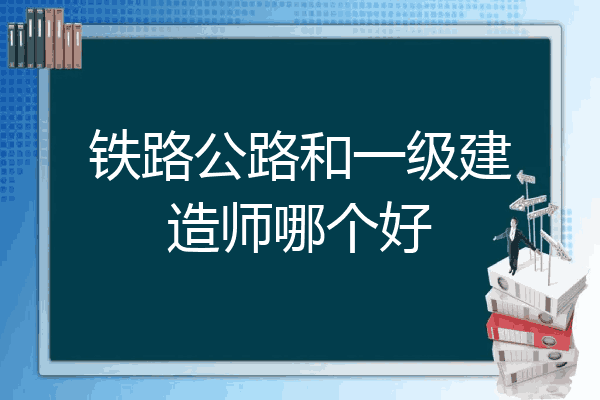 铁路公路和一级建造师哪个好